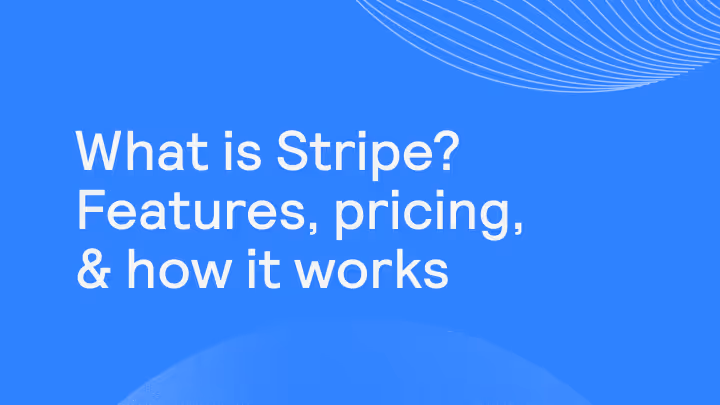 What is Stripe? Features, pricing, & how it works